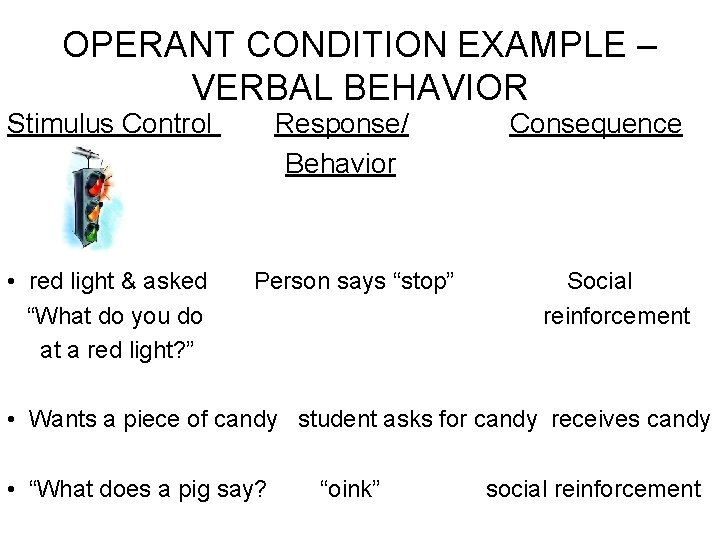 OPERANT CONDITION EXAMPLE – VERBAL BEHAVIOR

| Stimulus Control | Response/ Behavior | Consequence |
|---|---|---|
| • red light & asked "What do you do at a red light?" | Person says "stop" | Social reinforcement |
| • Wants a piece of candy | student asks for candy | receives candy |
| • "What does a pig say? | "oink" | social reinforcement |